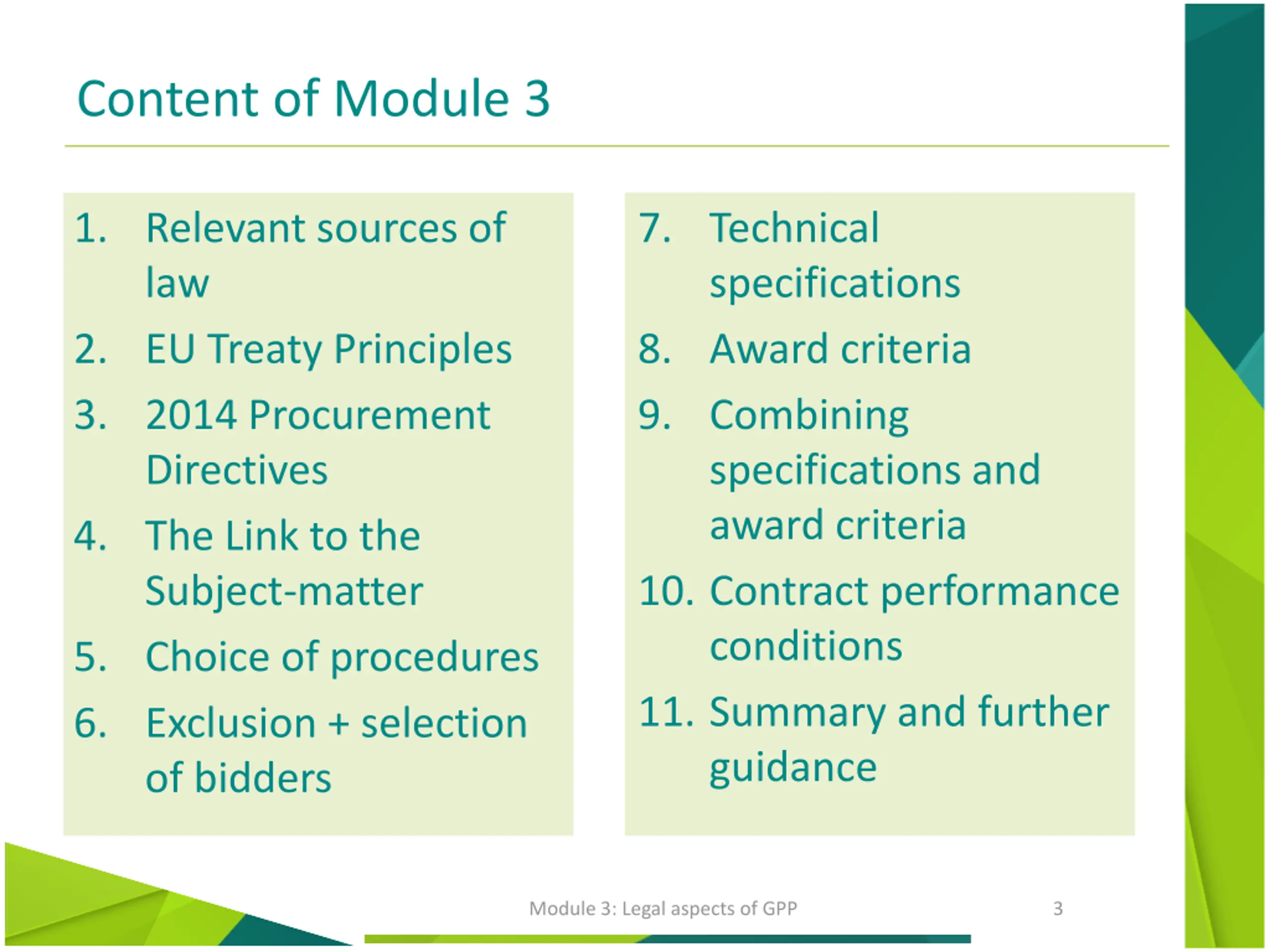 Content of Module 3

1. Relevant sources of law
2. EU Treaty Principles
3. 2014 Procurement Directives
4. The Link to the Subject-matter
5. Choice of procedures
6. Exclusion + selection of bidders

7. Technical specifications
8. Award criteria
9. Combining specifications and award criteria
10. Contract performance conditions
11. Summary and further guidance

Module 3: Legal aspects of GPP

3